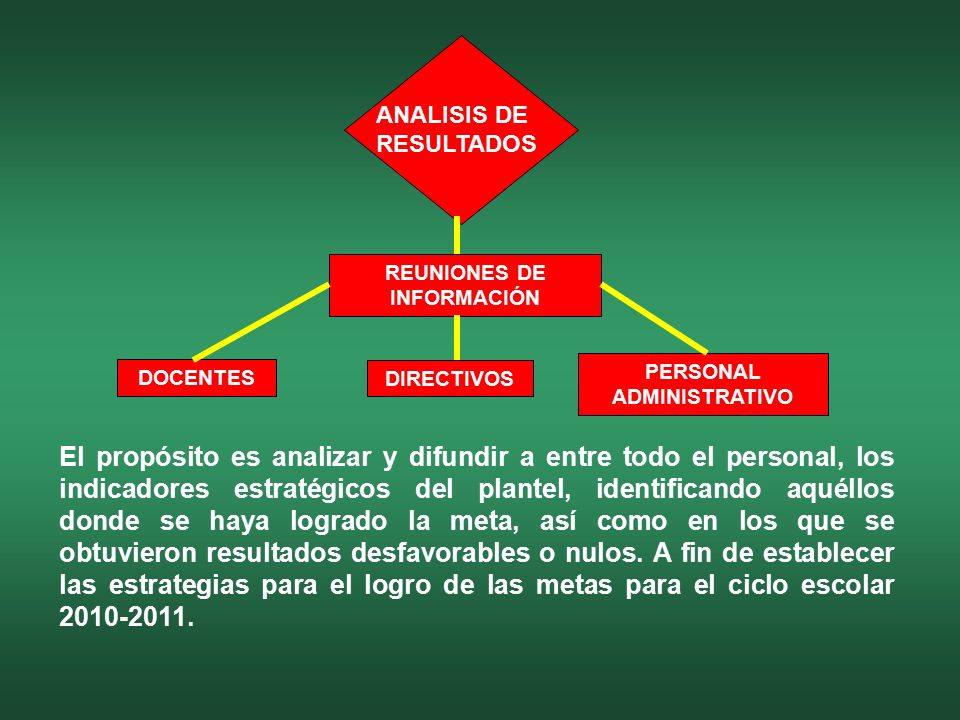 ANALISIS DE RESULTADOS

REUNIONES DE INFORMACIÓN

DOCENTES

DIRECTIVOS

PERSONAL ADMINISTRATIVO

El propósito es analizar y difundir a entre todo el personal, los indicadores estratégicos del plantel, identificando aquéllos donde se haya logrado la meta, así como en los que se obtuvieron resultados desfavorables o nulos. A fin de establecer las estrategias para el logro de las metas para el ciclo escolar 2010-2011.